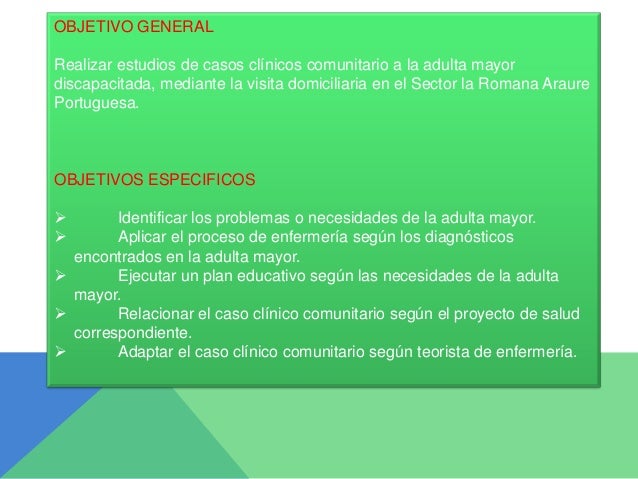 OBJETIVO GENERAL

Realizar estudios de casos clínicos comunitario a la adulta mayor discapacitada, mediante la visita domiciliaria en el Sector la Romana Araure Portuguesa.

OBJETIVOS ESPECIFICOS

➢ Identificar los problemas o necesidades de la adulta mayor.
➢ Aplicar el proceso de enfermería según los diagnósticos encontrados en la adulta mayor.
➢ Ejecutar un plan educativo según las necesidades de la adulta mayor.
➢ Relacionar el caso clínico comunitario según el proyecto de salud correspondiente.
➢ Adaptar el caso clínico comunitario según teorista de enfermería.